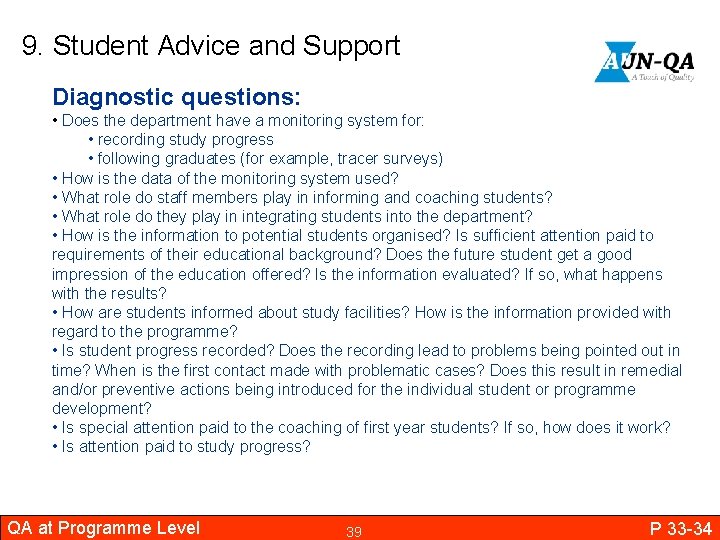 9. Student Advice and Support

AUN-QA
A Touch of Quality

Diagnostic questions:

• Does the department have a monitoring system for:
• recording study progress
• following graduates (for example, tracer surveys)
• How is the data of the monitoring system used?
• What role do staff members play in informing and coaching students?
• What role do they play in integrating students into the department?
• How is the information to potential students organised? Is sufficient attention paid to requirements of their educational background? Does the future student get a good impression of the education offered? Is the information evaluated? If so, what happens with the results?
• How are students informed about study facilities? How is the information provided with regard to the programme?
• Is student progress recorded? Does the recording lead to problems being pointed out in time? When is the first contact made with problematic cases? Does this result in remedial and/or preventive actions being introduced for the individual student or programme development?
• Is special attention paid to the coaching of first year students? If so, how does it work?
• Is attention paid to study progress?

QA at Programme Level
39
P 33-34